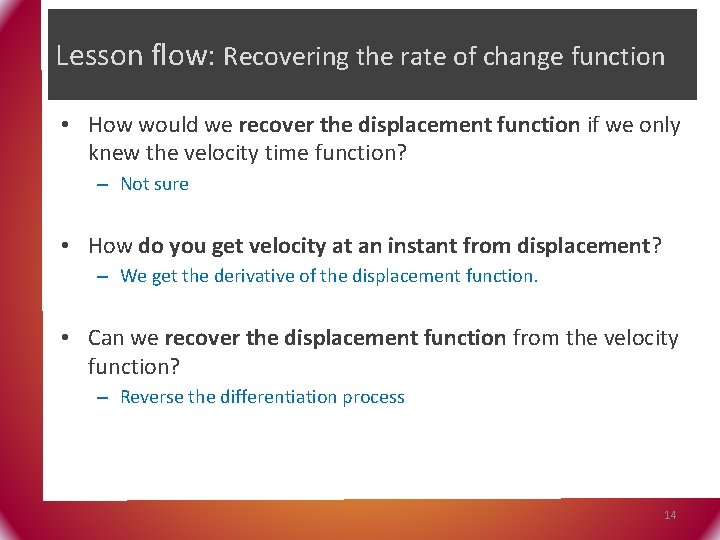 Lesson flow: Recovering the rate of change function

• How would we recover the displacement function if we only knew the velocity time function?
– Not sure

• How do you get velocity at an instant from displacement?
– We get the derivative of the displacement function.

• Can we recover the displacement function from the velocity function?
– Reverse the differentiation process

14